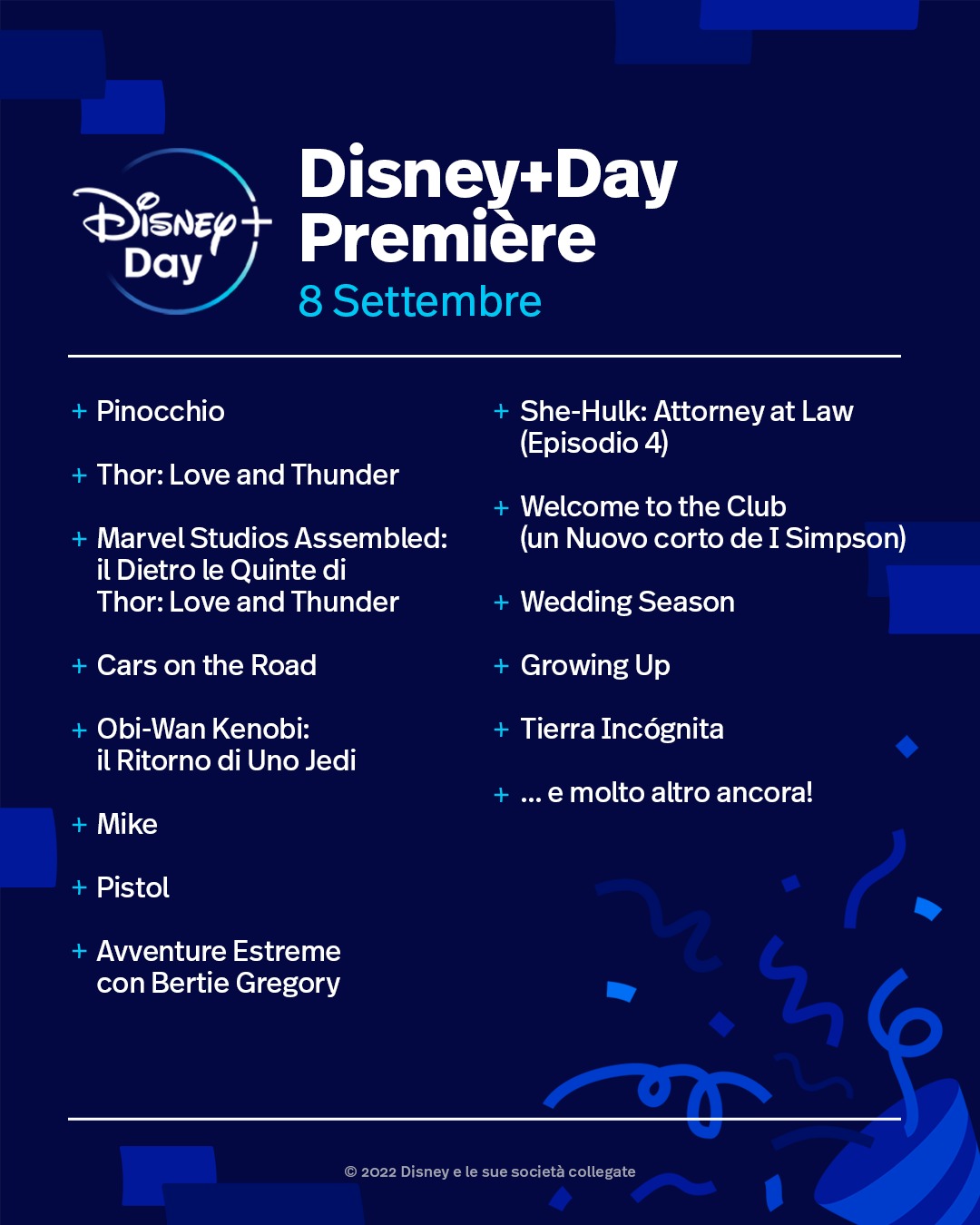 Disney+ Day

Disney+Day Première
8 Settembre

+ Pinocchio

+ Thor: Love and Thunder

+ Marvel Studios Assembled: il Dietro le Quinte di Thor: Love and Thunder

+ Cars on the Road

+ Obi-Wan Kenobi: il Ritorno di Uno Jedi

+ Mike

+ Pistol

+ Avventure Estreme con Bertie Gregory

+ She-Hulk: Attorney at Law (Episodio 4)

+ Welcome to the Club (un Nuovo corto de I Simpson)

+ Wedding Season

+ Growing Up

+ Tierra Incógnita

+ ... e molto altro ancora!

© 2022 Disney e le sue società collegate